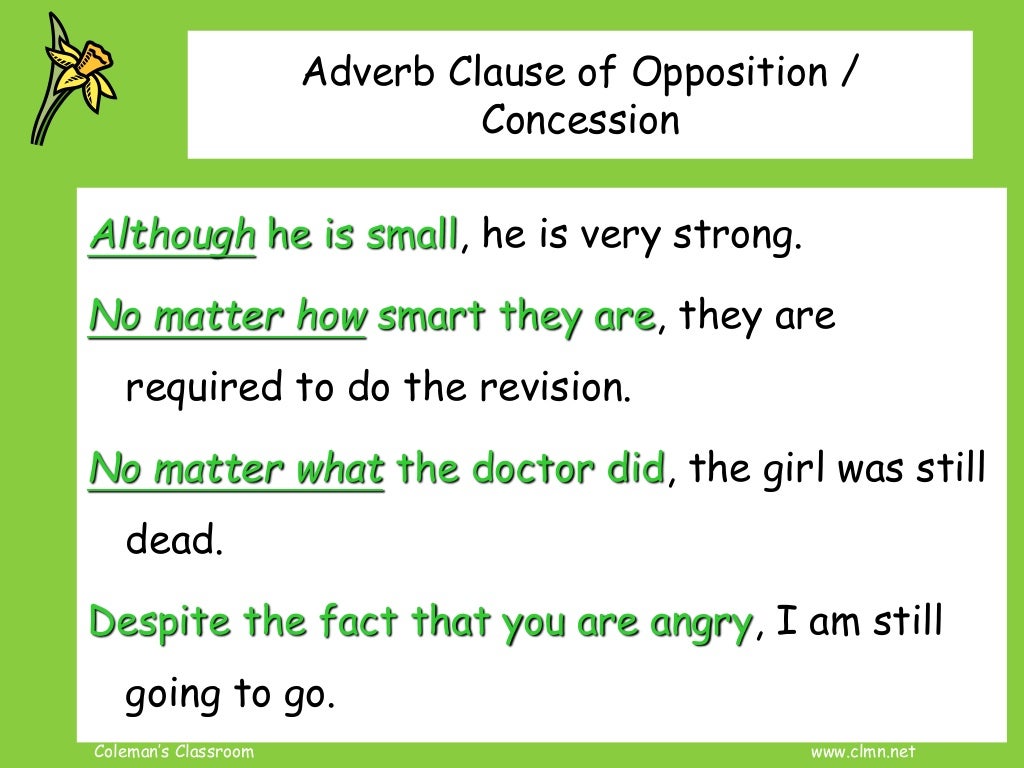 Adverb Clause of Opposition / Concession

Although he is small, he is very strong.

No matter how smart they are, they are required to do the revision.

No matter what the doctor did, the girl was still dead.

Despite the fact that you are angry, I am still going to go.

Coleman's Classroom

www.clmn.net